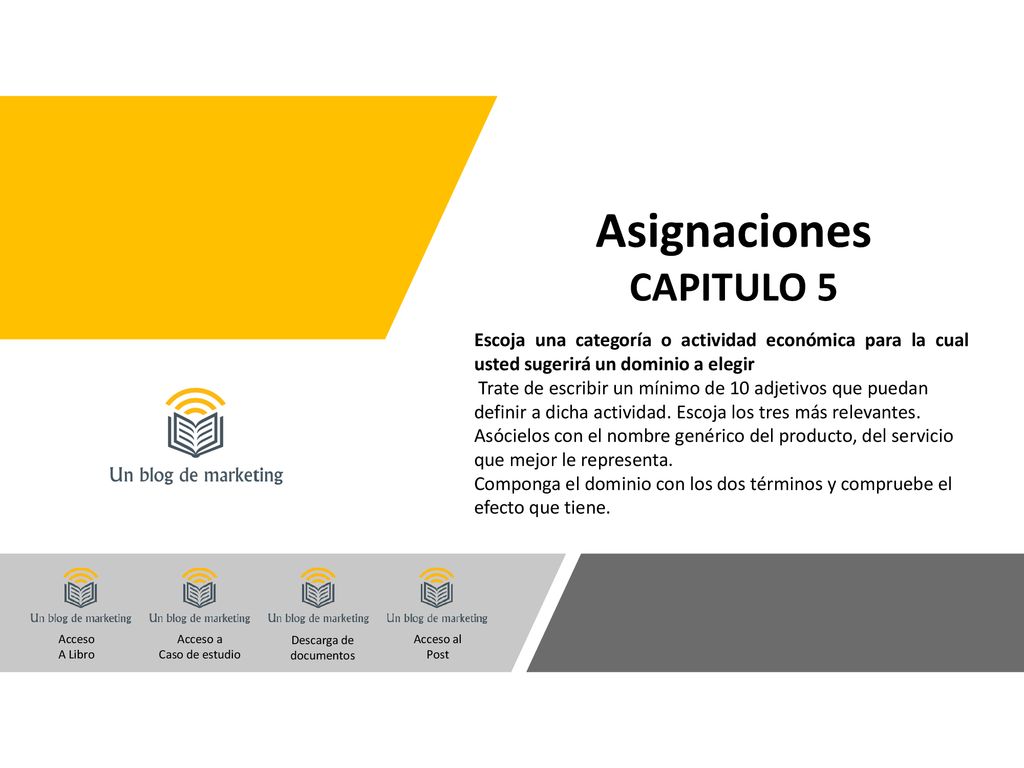 Asignaciones
CAPITULO 5

Escoja una categoría o actividad económica para la cual usted sugerirá un dominio a elegir
Trate de escribir un mínimo de 10 adjetivos que puedan definir a dicha actividad. Escoja los tres más relevantes.
Asócielos con el nombre genérico del producto, del servicio que mejor le representa.
Componga el dominio con los dos términos y compruebe el efecto que tiene.

Un blog de marketing

Un blog de marketing
Acceso
A Libro

Un blog de marketing
Acceso a
Caso de estudio

Un blog de marketing
Descarga de
documentos

Un blog de marketing
Acceso al
Post